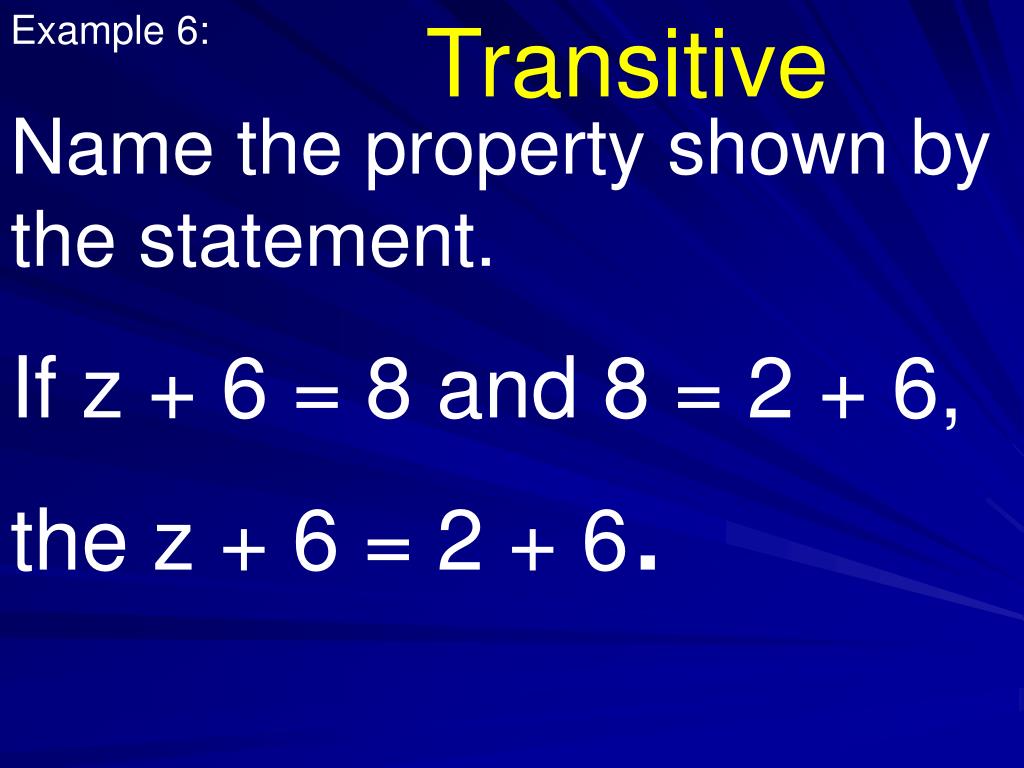 Example 6:

Transitive

Name the property shown by the statement.

If $z + 6 = 8$ and $8 = 2 + 6$,

the $z + 6 = 2 + 6$.